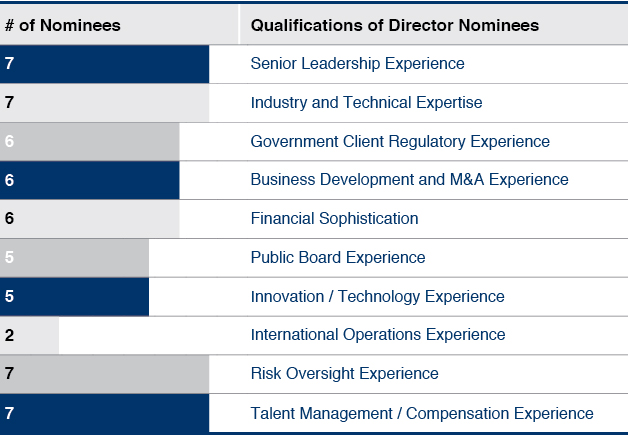 | # of Nominees | Qualifications of Director Nominees |
|---|---|
| 7 | Senior Leadership Experience |
| 7 | Industry and Technical Expertise |
| 6 | Government Client Regulatory Experience |
| 6 | Business Development and M&A Experience |
| 6 | Financial Sophistication |
| 5 | Public Board Experience |
| 5 | Innovation / Technology Experience |
| 2 | International Operations Experience |
| 7 | Risk Oversight Experience |
| 7 | Talent Management / Compensation Experience |